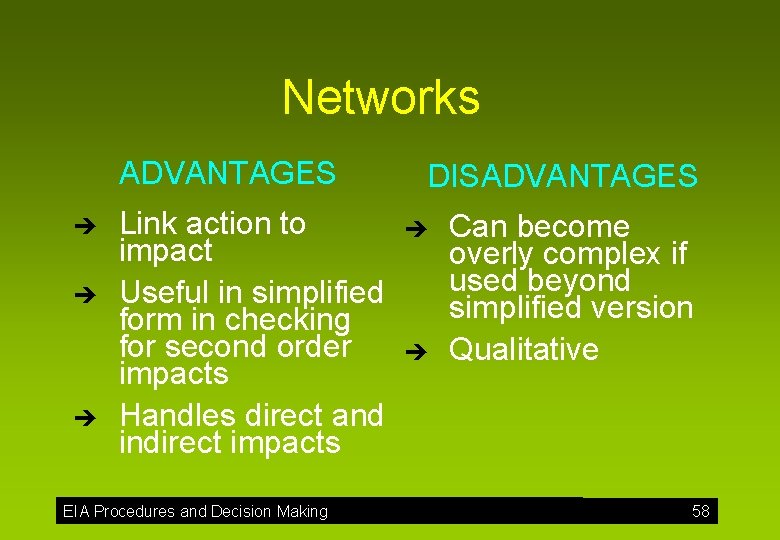 Networks

ADVANTAGES

➔ Link action to impact

➔ Useful in simplified form in checking for second order impacts

➔ Handles direct and indirect impacts

DISADVANTAGES

➔ Can become overly complex if used beyond simplified version

➔ Qualitative

EIA Procedures and Decision Making 58